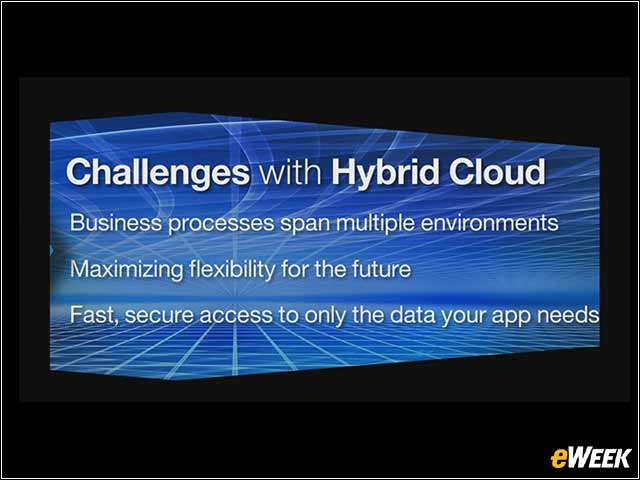 Challenges with Hybrid Cloud

Business processes span multiple environments

Maximizing flexibility for the future

Fast, secure access to only the data your app needs

eWEEK